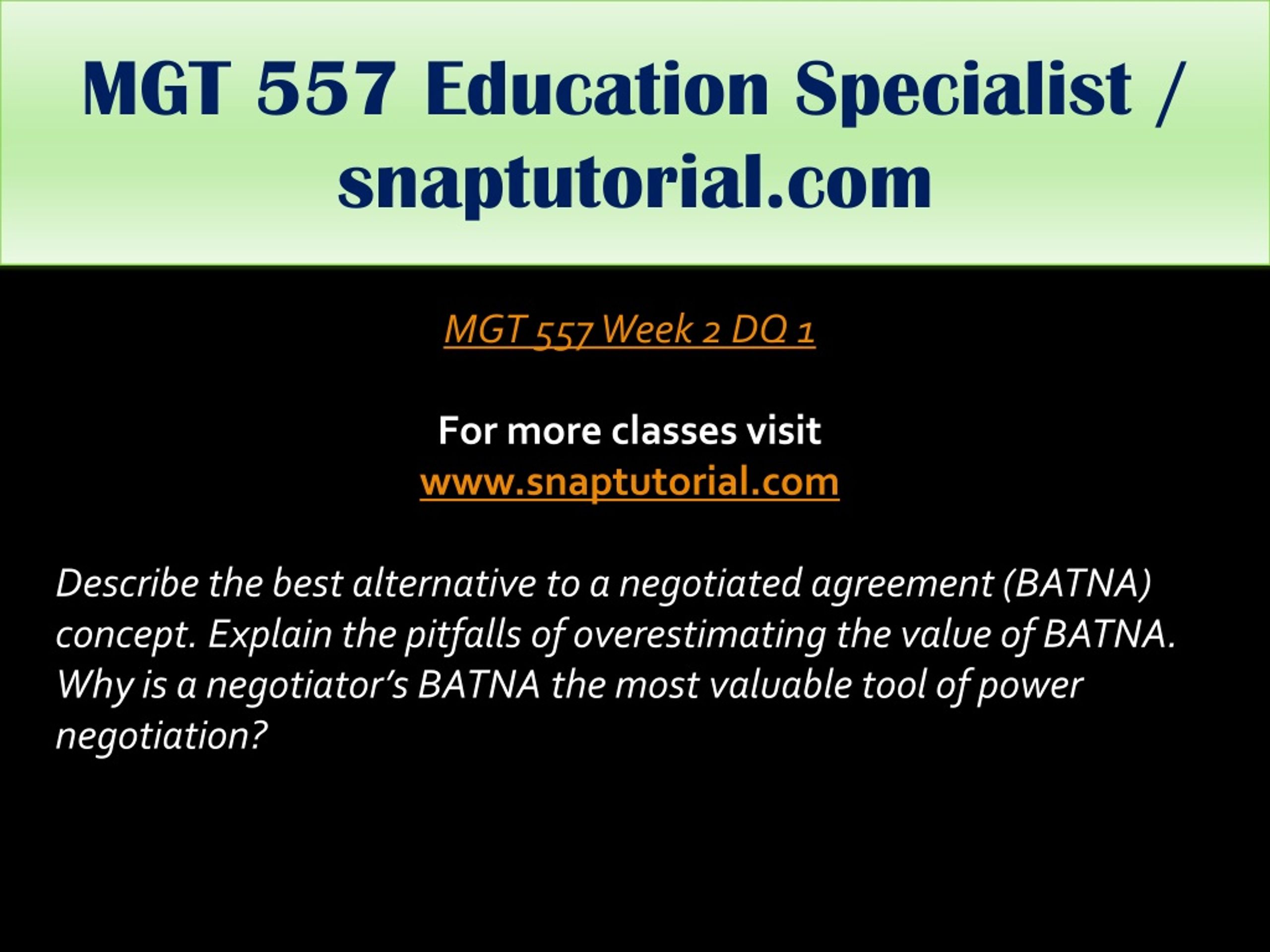 MGT 557 Education Specialist / snaptutorial.com

MGT 557 Week 2 DQ 1

For more classes visit
www.snaptutorial.com

Describe the best alternative to a negotiated agreement (BATNA) concept. Explain the pitfalls of overestimating the value of BATNA. Why is a negotiator's BATNA the most valuable tool of power negotiation?